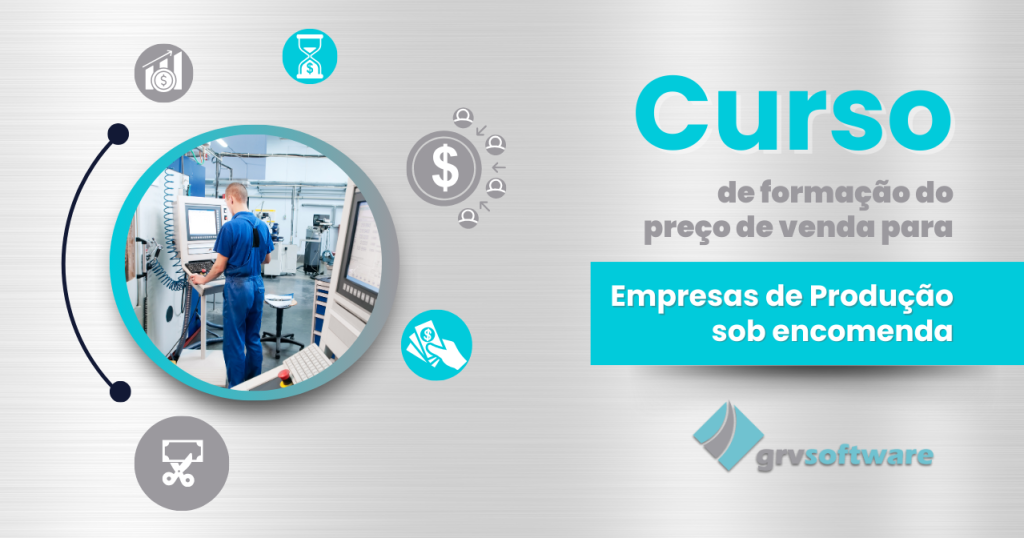 Curso
de formação do preço de venda para

Empresas de Produção sob encomenda

grvsoftware